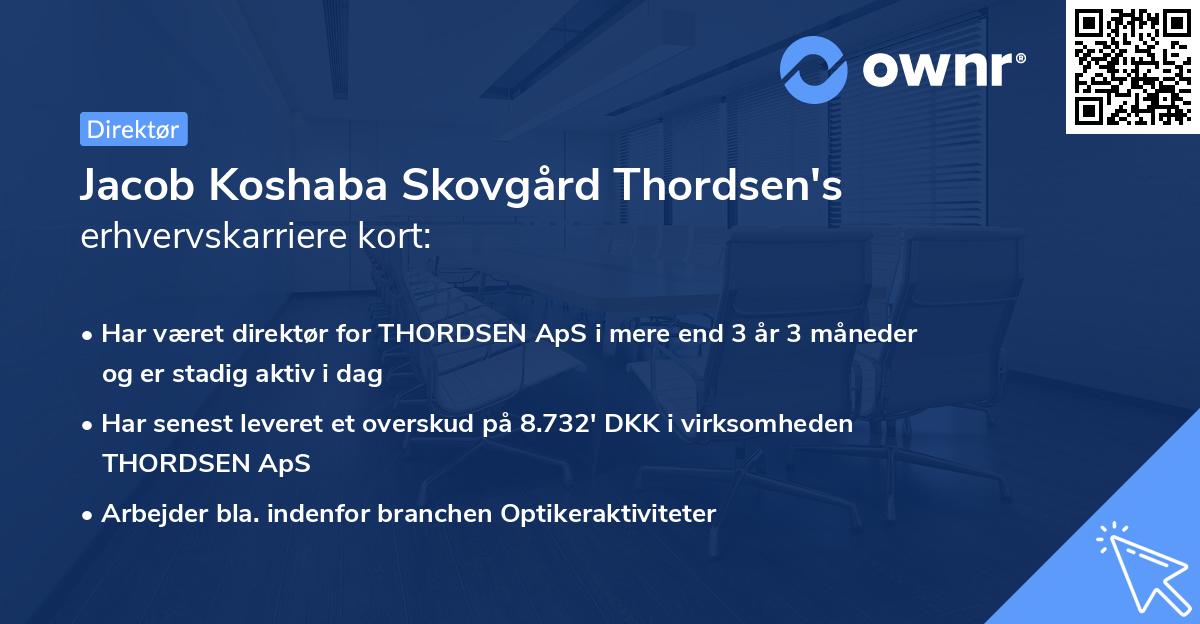 ownr®

Direktør

Jacob Koshaba Skovgård Thordsen's erhvervskarriere kort:

• Har været direktør for THORDSEN ApS i mere end 3 år 3 måneder og er stadig aktiv i dag

• Har senest leveret et overskud på 8.732' DKK i virksomheden THORDSEN ApS

• Arbejder bla. indenfor branchen Optikeraktiviteter